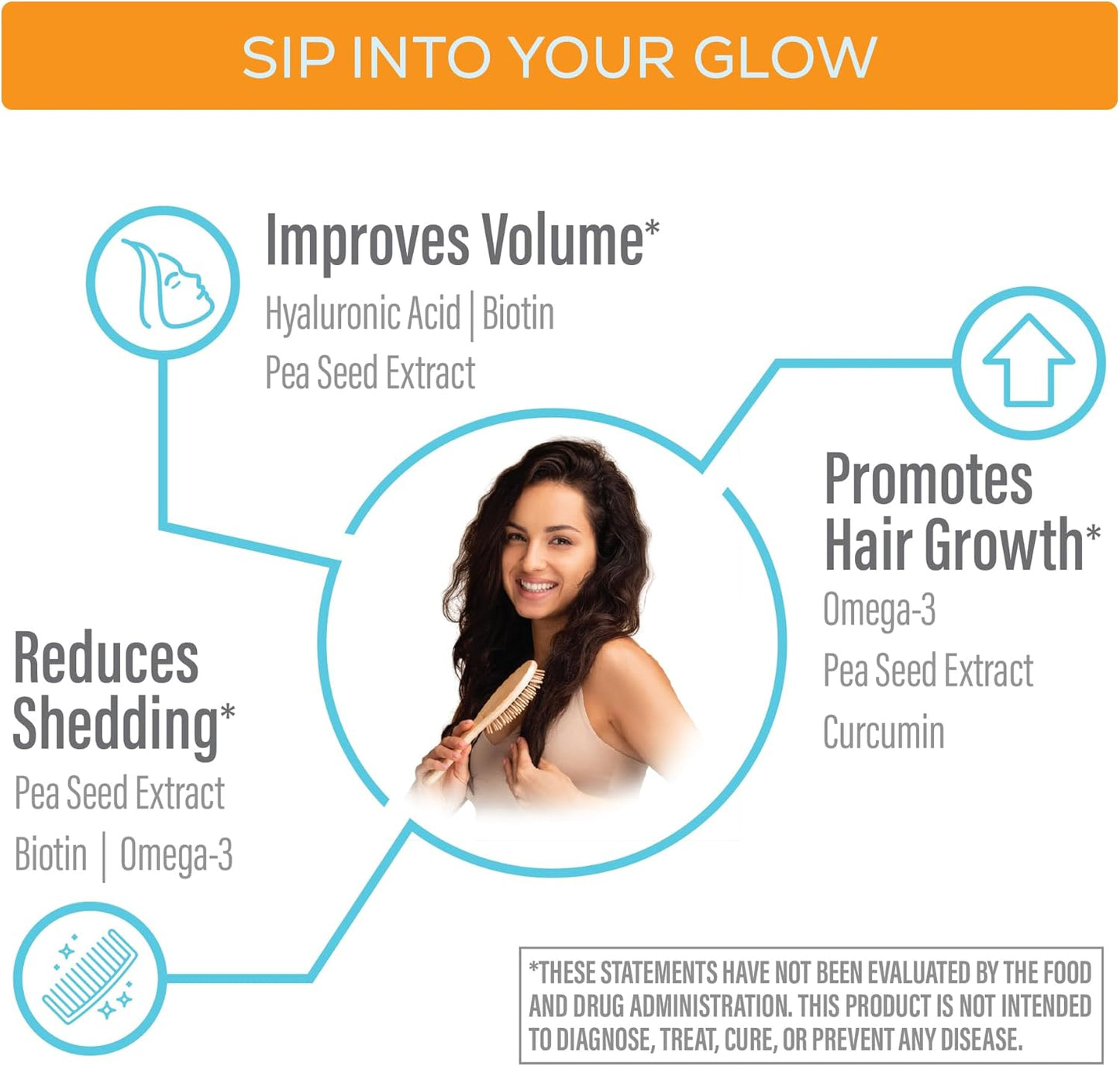 SIP INTO YOUR GLOW

Improves Volume*
Hyaluronic Acid | Biotin
Pea Seed Extract

Promotes Hair Growth*
Omega-3
Pea Seed Extract
Curcumin

Reduces Shedding*
Pea Seed Extract
Biotin | Omega-3

*THESE STATEMENTS HAVE NOT BEEN EVALUATED BY THE FOOD AND DRUG ADMINISTRATION. THIS PRODUCT IS NOT INTENDED TO DIAGNOSE, TREAT, CURE, OR PREVENT ANY DISEASE.